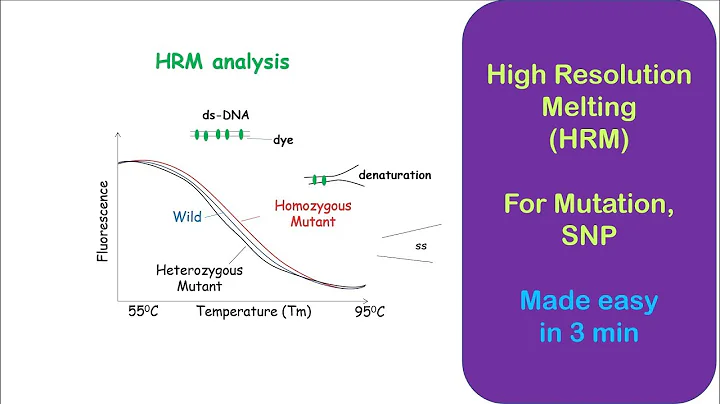 HRM analysis

ds-DNA

dye

denaturation

Fluorescence

Wild

Homozygous Mutant

Heterozygous Mutant

ss

$55^0C$ Temperature (Tm) $95^0C$

High Resolution Melting (HRM)

For Mutation, SNP

Made easy in 3 min